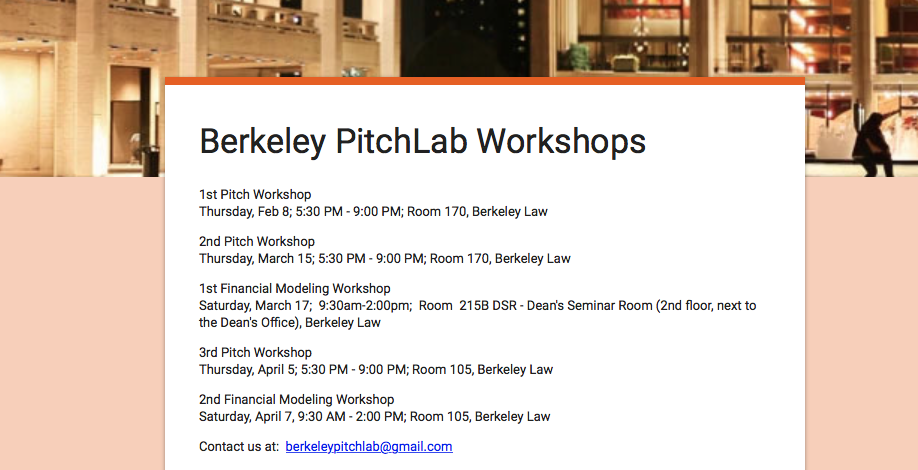 Berkeley PitchLab Workshops

1st Pitch Workshop
Thursday, Feb 8; 5:30 PM - 9:00 PM; Room 170, Berkeley Law

2nd Pitch Workshop
Thursday, March 15; 5:30 PM - 9:00 PM; Room 170, Berkeley Law

1st Financial Modeling Workshop
Saturday, March 17; 9:30am-2:00pm; Room 215B DSR - Dean's Seminar Room (2nd floor, next to the Dean's Office), Berkeley Law

3rd Pitch Workshop
Thursday, April 5; 5:30 PM - 9:00 PM; Room 105, Berkeley Law

2nd Financial Modeling Workshop
Saturday, April 7, 9:30 AM - 2:00 PM; Room 105, Berkeley Law

Contact us at: berkeleypitchlab@gmail.com